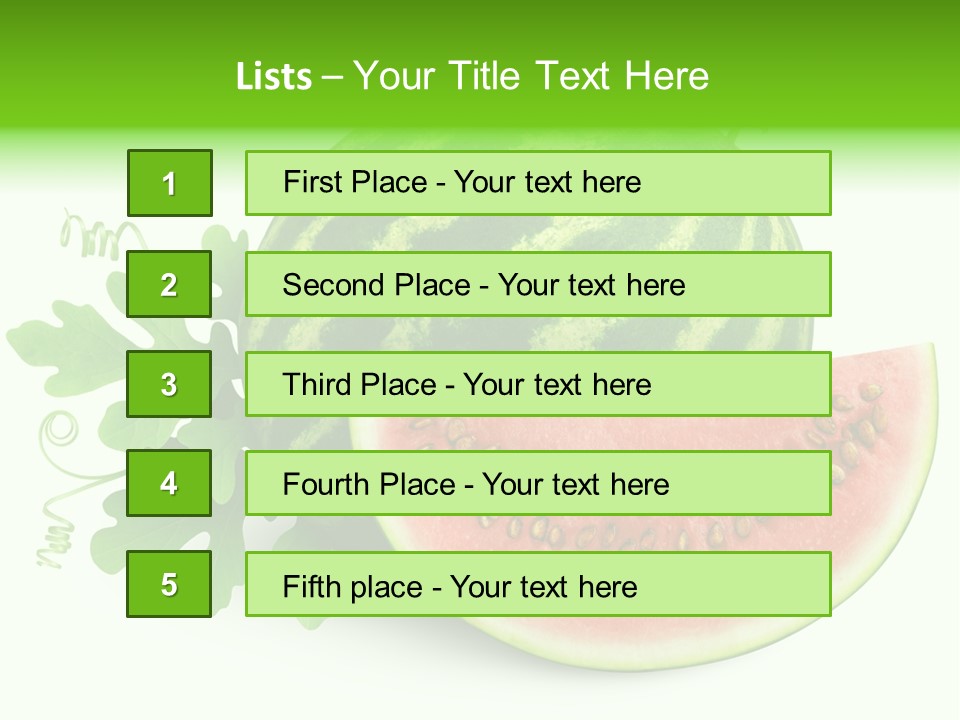 Lists – Your Title Text Here

1

First Place - Your text here

2

Second Place - Your text here

3

Third Place - Your text here

4

Fourth Place - Your text here

5

Fifth place - Your text here